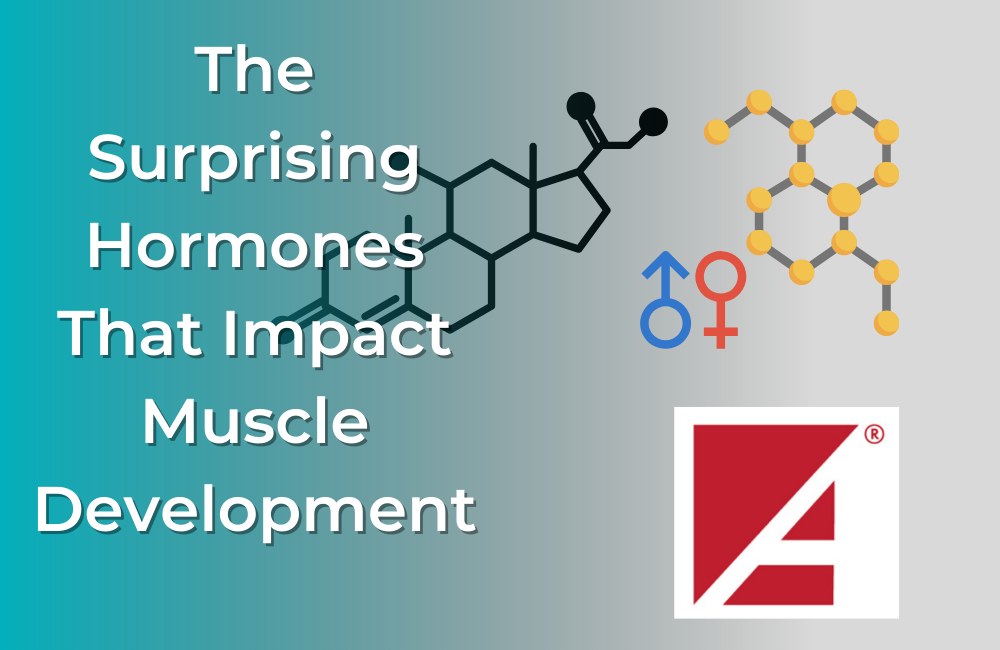 The Surprising Hormones That Impact Muscle Development

®